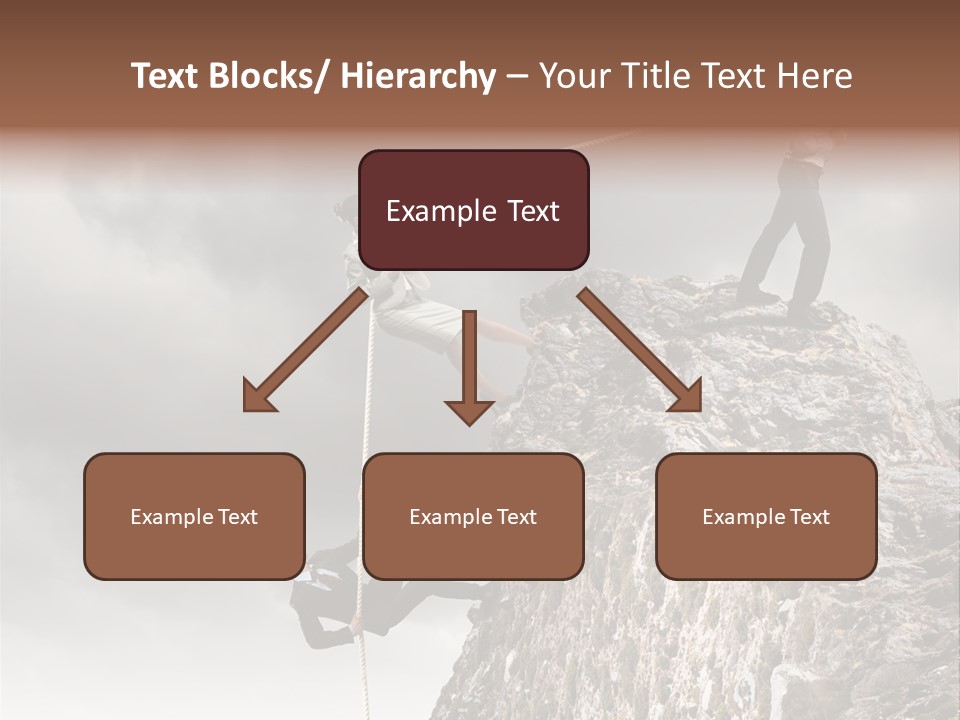 Text Blocks/ Hierarchy – Your Title Text Here

Example Text

Example Text

Example Text

Example Text